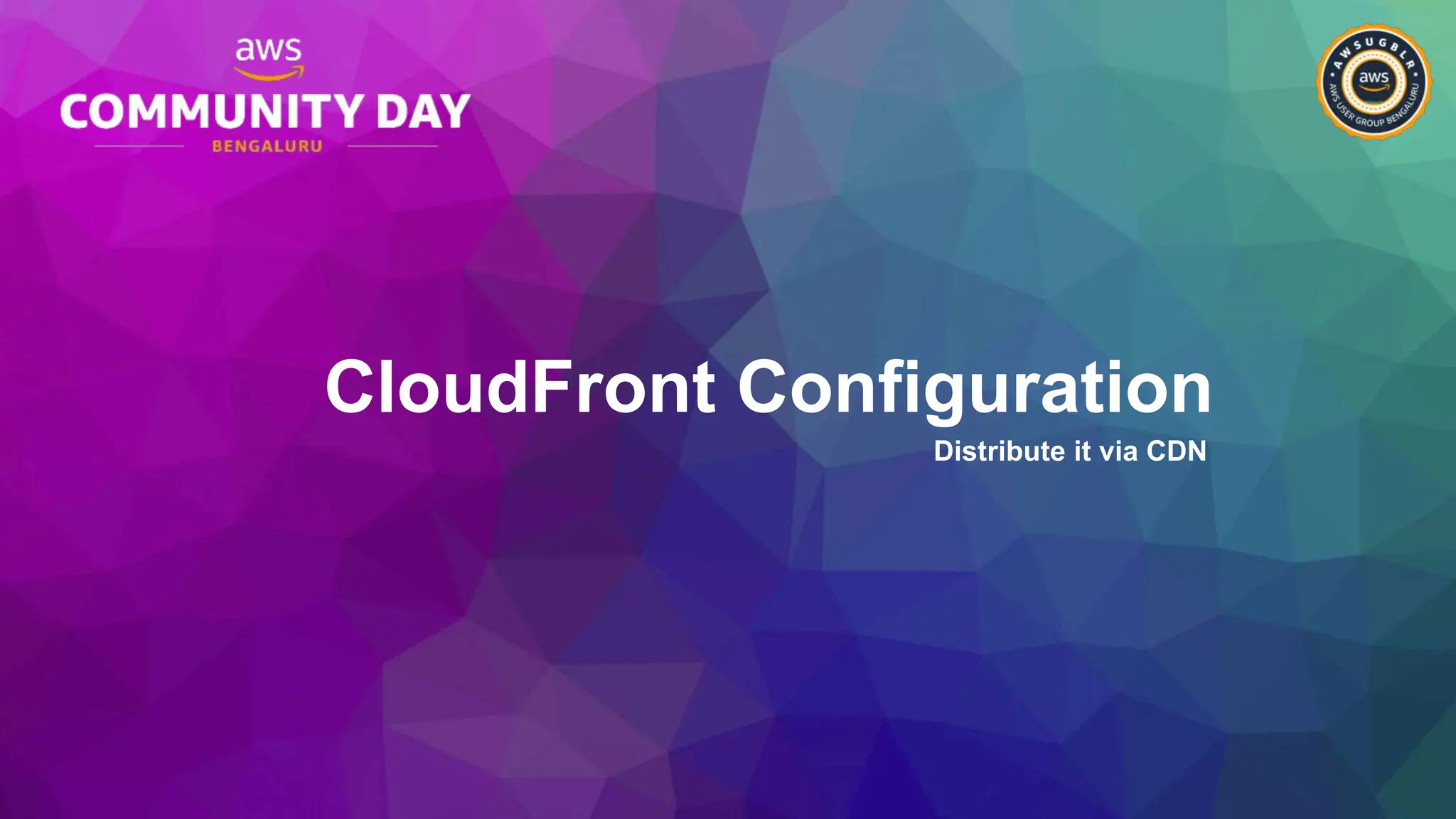 aws
COMMUNITY DAY
BENGALURU

AWSUGBLR
aws
AWS USER GROUP BENGALURU

CloudFront Configuration
Distribute it via CDN